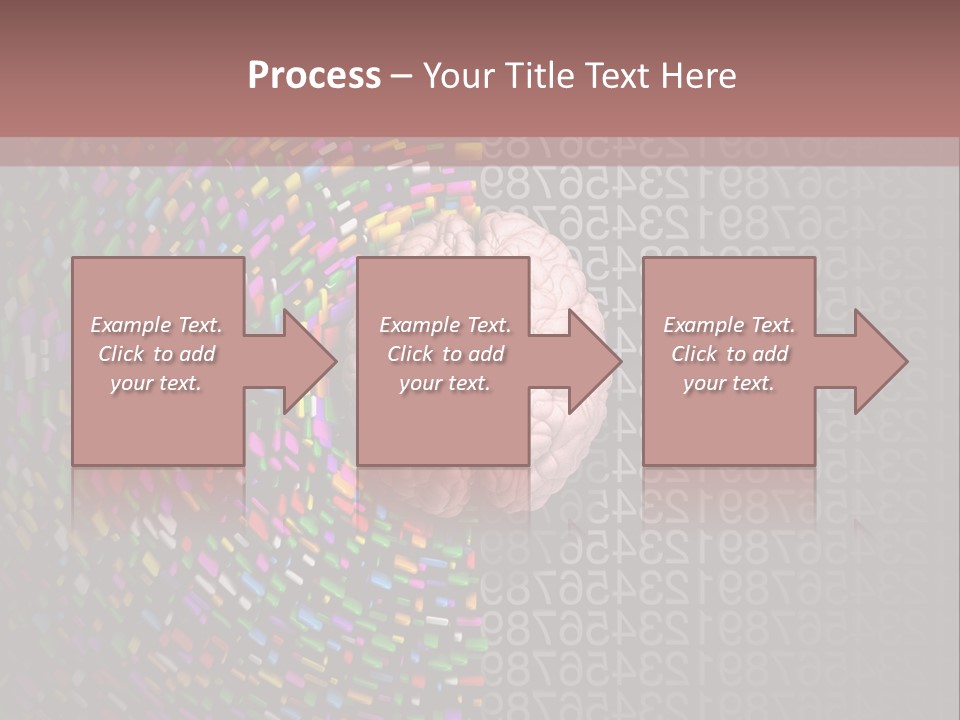 Process – Your Title Text Here

Example Text. Click to add your text.

Example Text. Click to add your text.

Example Text. Click to add your text.